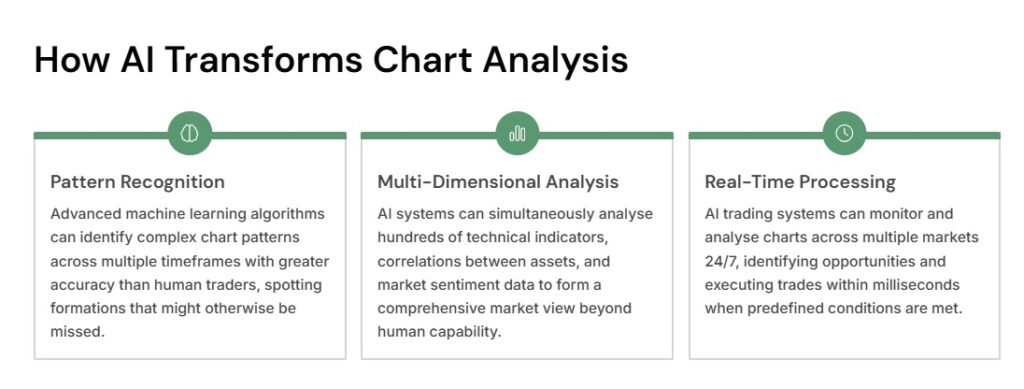 How AI Transforms Chart Analysis

Pattern Recognition

Advanced machine learning algorithms can identify complex chart patterns across multiple timeframes with greater accuracy than human traders, spotting formations that might otherwise be missed.

Multi-Dimensional Analysis

AI systems can simultaneously analyse hundreds of technical indicators, correlations between assets, and market sentiment data to form a comprehensive market view beyond human capability.

Real-Time Processing

AI trading systems can monitor and analyse charts across multiple markets 24/7, identifying opportunities and executing trades within milliseconds when predefined conditions are met.